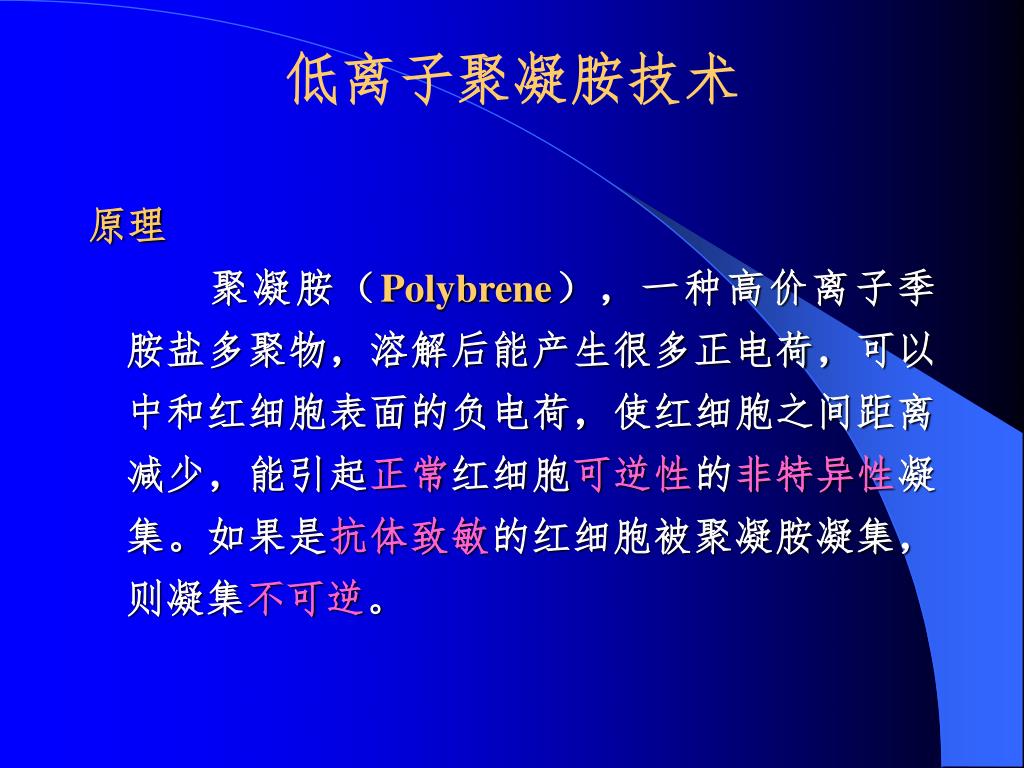 低离子聚凝胺技术

原理

聚凝胺（Polybrene），一种高价离子季胺盐多聚物，溶解后能产生很多正电荷，可以中和红细胞表面的负电荷，使红细胞之间距离减少，能引起正常红细胞可逆性的非特异性凝集。如果是抗体致敏的红细胞被聚凝胺凝集，则凝集不可逆。